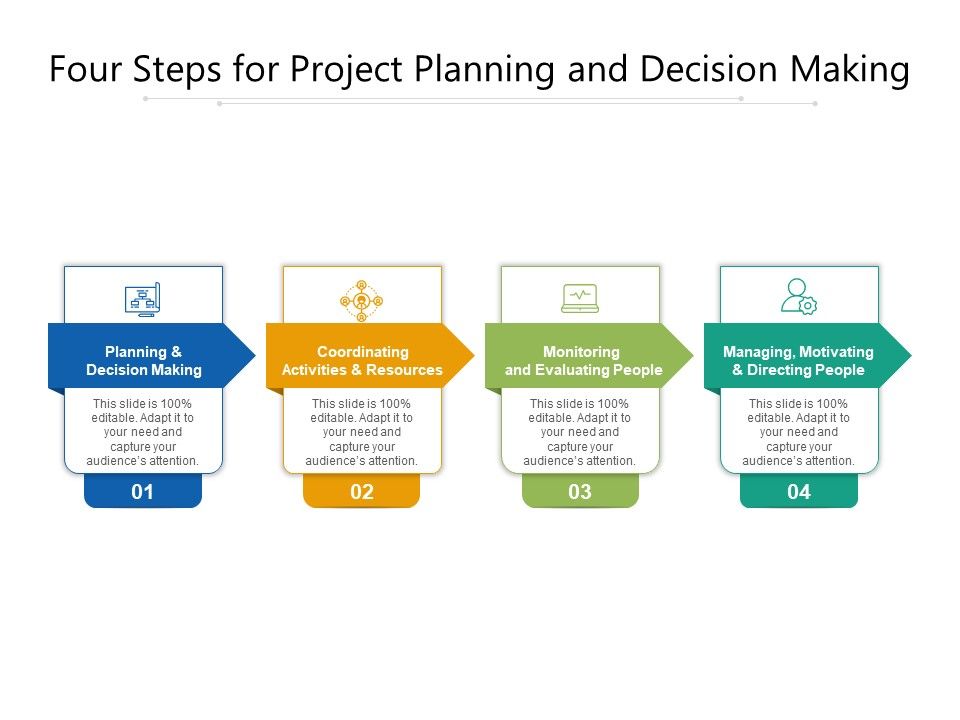 Four Steps for Project Planning and Decision Making

Planning & Decision Making

This slide is 100% editable. Adapt it to your need and capture your audience's attention.

01

Coordinating Activities & Resources

This slide is 100% editable. Adapt it to your need and capture your audience's attention.

02

Monitoring and Evaluating People

This slide is 100% editable. Adapt it to your need and capture your audience's attention.

03

Managing, Motivating & Directing People

This slide is 100% editable. Adapt it to your need and capture your audience's attention.

04